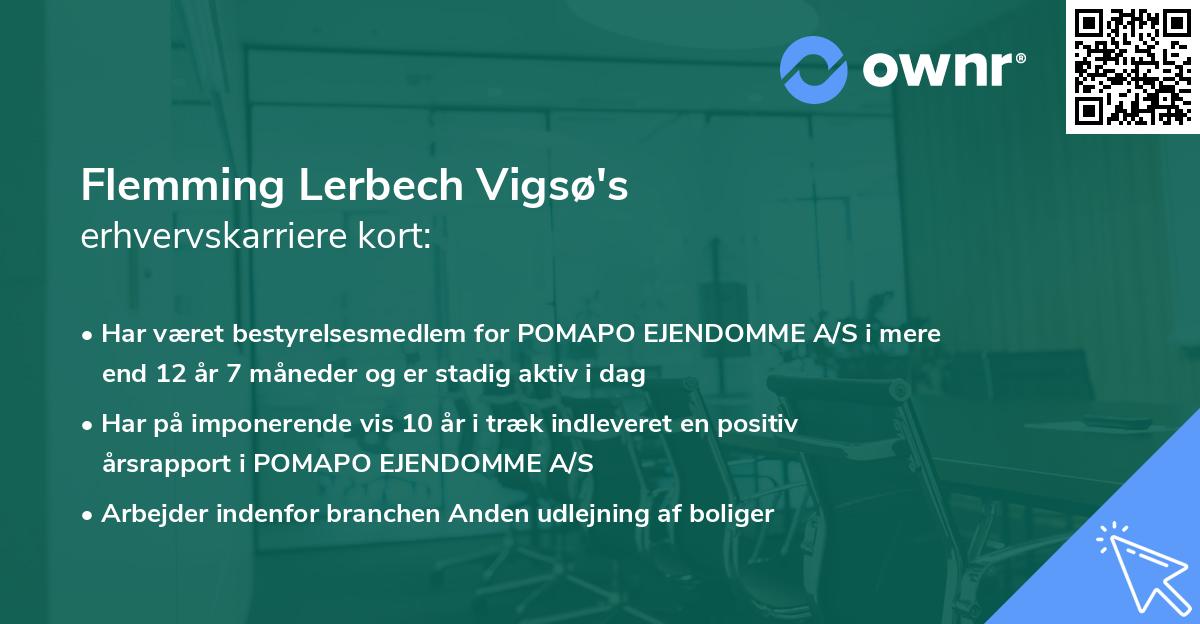 ownr®

Flemming Lerbech Vigsø's
erhvervskarriere kort:

• Har været bestyrelsesmedlem for POMAPO EJENDOMME A/S i mere end 12 år 7 måneder og er stadig aktiv i dag

• Har på imponerende vis 10 år i træk indleveret en positiv årsrapport i POMAPO EJENDOMME A/S

• Arbejder indenfor branchen Anden udlejning af boliger